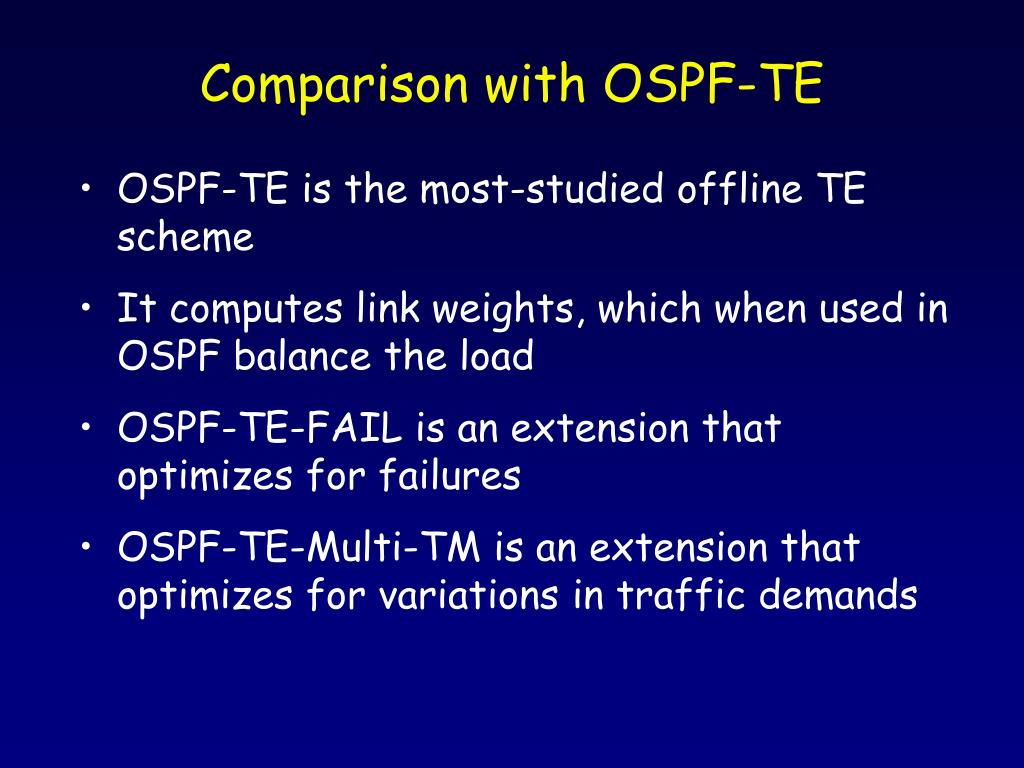 Comparison with OSPF-TE

• OSPF-TE is the most-studied offline TE scheme

• It computes link weights, which when used in OSPF balance the load

• OSPF-TE-FAIL is an extension that optimizes for failures

• OSPF-TE-Multi-TM is an extension that optimizes for variations in traffic demands